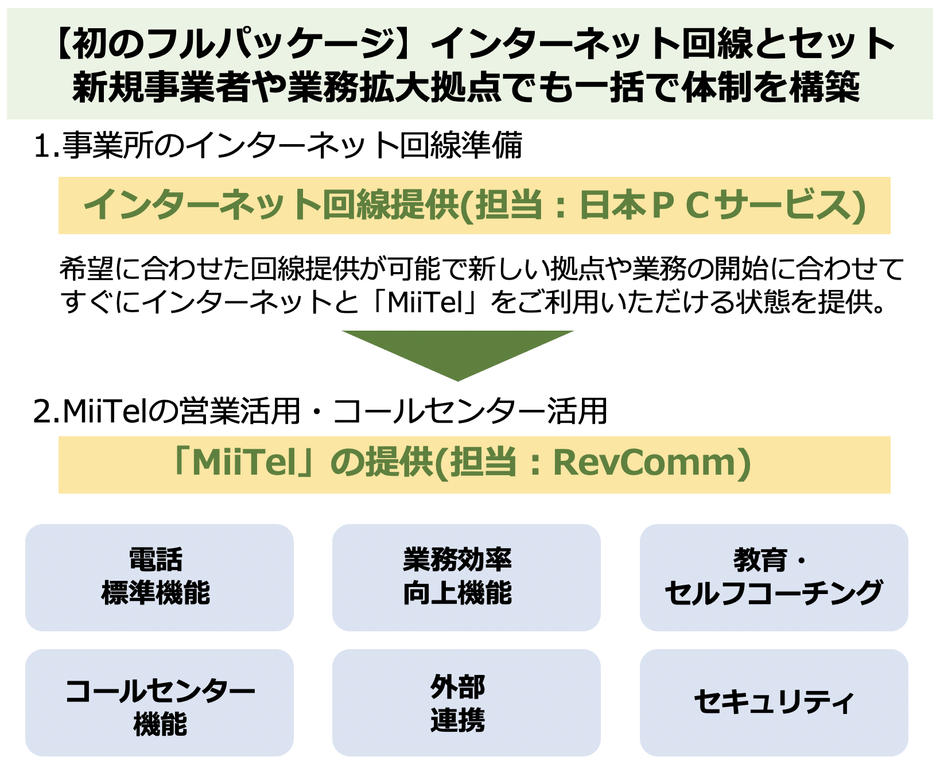 【初のフルパッケージ】インターネット回線とセット
新規事業者や業務拡大拠点でも一括で体制を構築

1.事業所のインターネット回線準備

インターネット回線提供(担当：日本ＰＣサービス)

希望に合わせた回線提供が可能で新しい拠点や業務の開始に合わせてすぐにインターネットと「MiiTel」をご利用いただける状態を提供。

2.MiiTelの営業活用・コールセンター活用

「MiiTel」の提供(担当：RevComm)

電話
標準機能

業務効率
向上機能

教育・
セルフコーチング

コールセンター
機能

外部
連携

セキュリティ